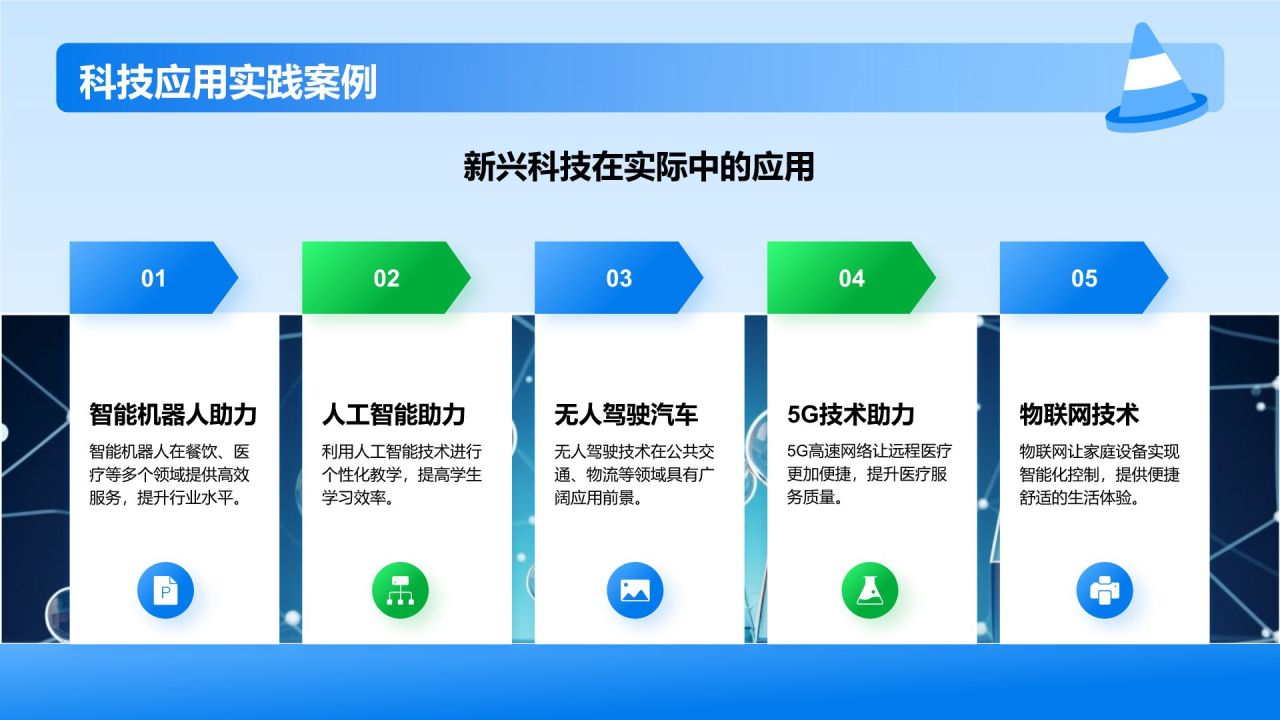 科技应用实践案例

新兴科技在实际中的应用

01

智能机器人助力

智能机器人在餐饮、医疗等多个领域提供高效服务，提升行业水平。

P

02

人工智能助力

利用人工智能技术进行个性化教学，提高学生学习效率。

03

无人驾驶汽车

无人驾驶技术在公共交通、物流等领域具有广阔应用前景。

04

5G技术助力

5G高速网络让远程医疗更加便捷，提升医疗服务质量。

05

物联网技术

物联网让家庭设备实现智能化控制，提供便捷舒适的生活体验。